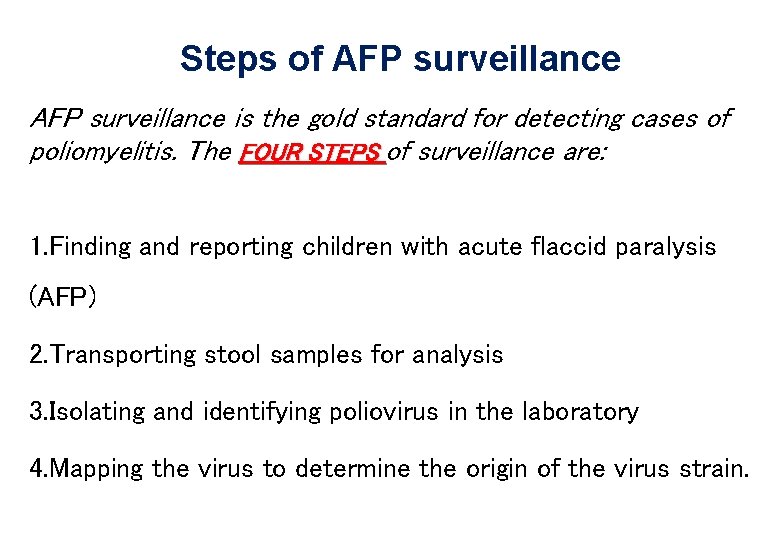 Steps of AFP surveillance

AFP surveillance is the gold standard for detecting cases of poliomyelitis. The FOUR STEPS of surveillance are:

1.Finding and reporting children with acute flaccid paralysis (AFP)

2.Transporting stool samples for analysis

3.Isolating and identifying poliovirus in the laboratory

4.Mapping the virus to determine the origin of the virus strain.